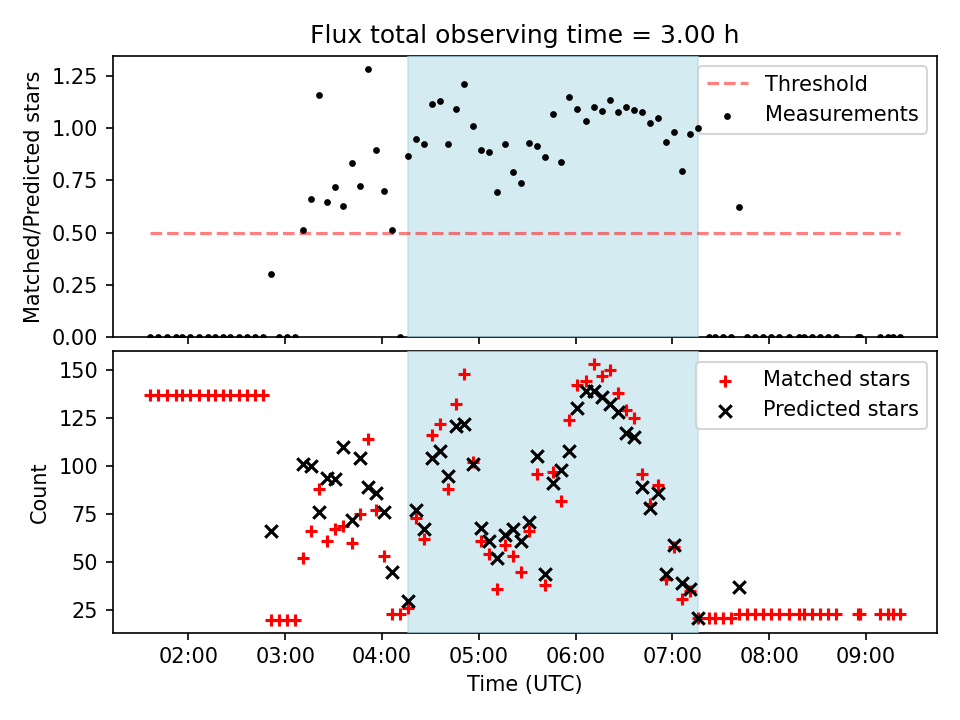 Flux total observing time = 3.00 h

Matched/Predicted stars

1.25
1.00
0.75
0.50
0.25
0.00

Threshold
Measurements

Count

150
125
100
75
50
25

Matched stars
Predicted stars

02:00 03:00 04:00 05:00 06:00 07:00 08:00 09:00

Time (UTC)